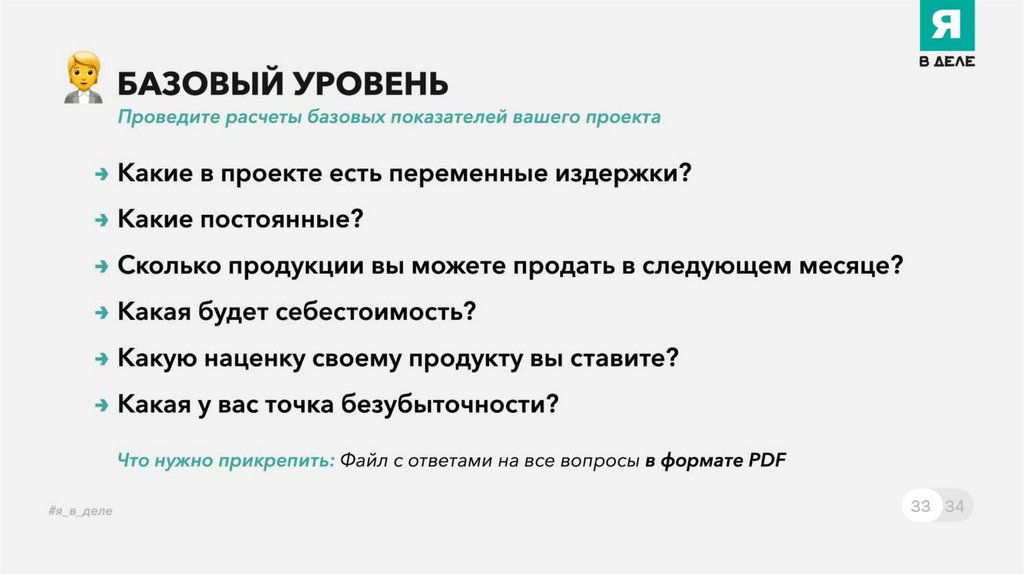 Я
В ДЕЛЕ

БАЗОВЫЙ УРОВЕНЬ
Проведите расчеты базовых показателей вашего проекта

→ Какие в проекте есть переменные издержки?
→ Какие постоянные?
→ Сколько продукции вы можете продать в следующем месяце?
→ Какая будет себестоимость?
→ Какую наценку своему продукту вы ставите?
→ Какая у вас точка безубыточности?

Что нужно прикрепить: Файл с ответами на все вопросы в формате PDF

#я_в_деле

33 34